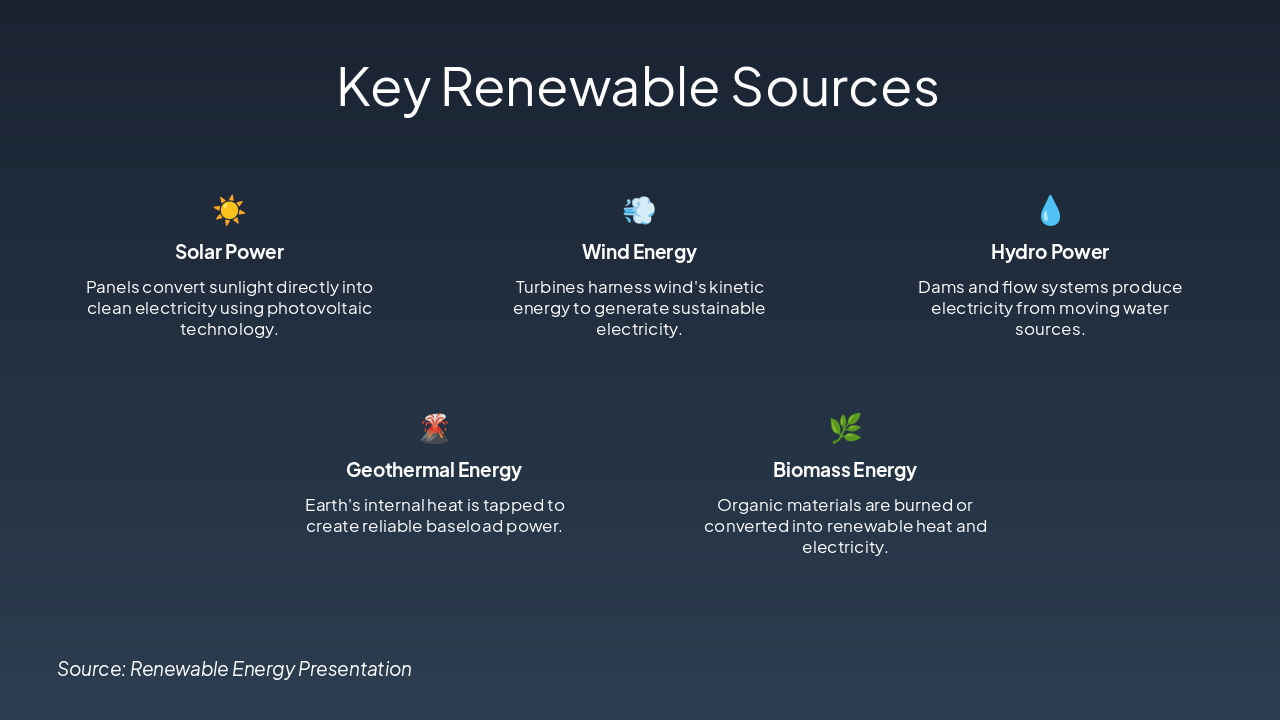 Key Renewable Sources

Solar Power

Panels convert sunlight directly into clean electricity using photovoltaic technology.

Wind Energy

Turbines harness wind's kinetic energy to generate sustainable electricity.

Hydro Power

Dams and flow systems produce electricity from moving water sources.

Geothermal Energy

Earth's internal heat is tapped to create reliable baseload power.

Biomass Energy

Organic materials are burned or converted into renewable heat and electricity.

Source: Renewable Energy Presentation